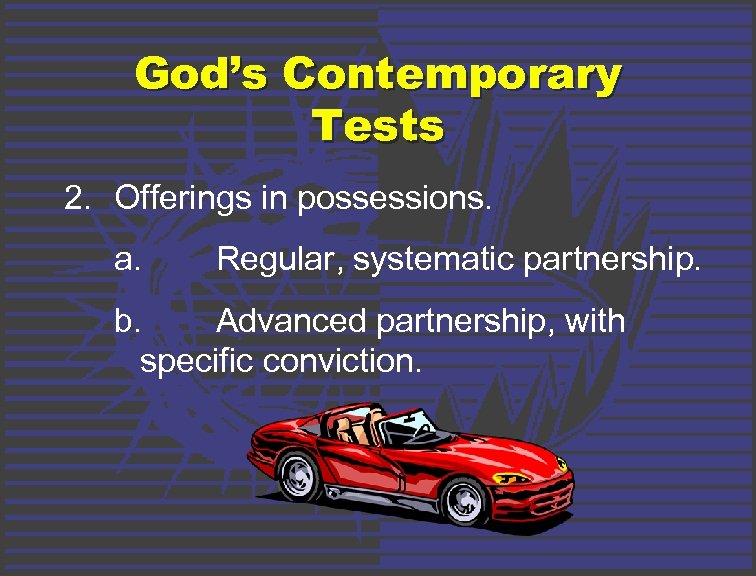 God's Contemporary Tests

2. Offerings in possessions.

a. Regular, systematic partnership.

b. Advanced partnership, with specific conviction.